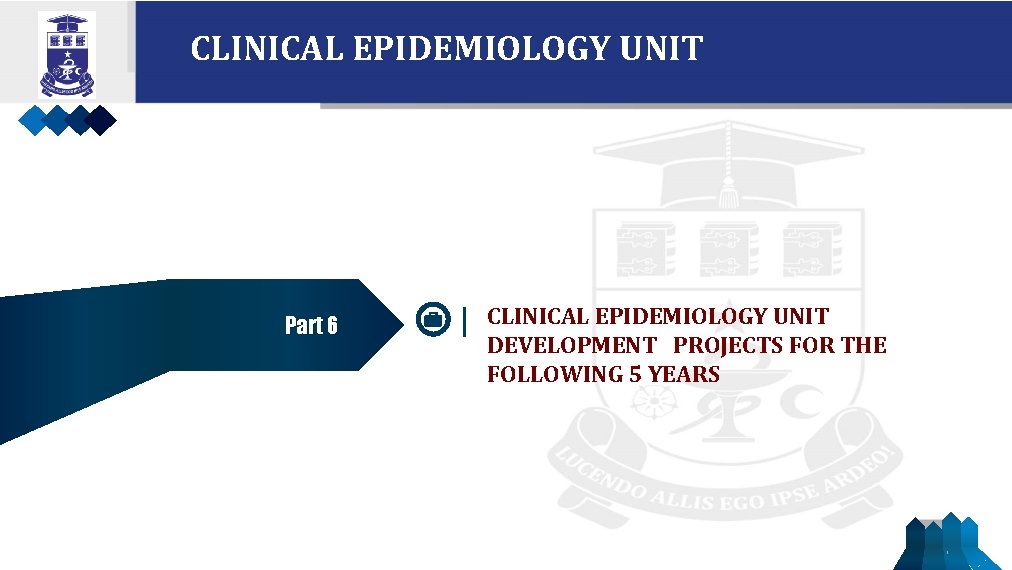 CLINICAL EPIDEMIOLOGY UNIT

Part 6

CLINICAL EPIDEMIOLOGY UNIT DEVELOPMENT PROJECTS FOR THE FOLLOWING 5 YEARS

LUCENDO ALLIS EGO IPSE ARDEO!